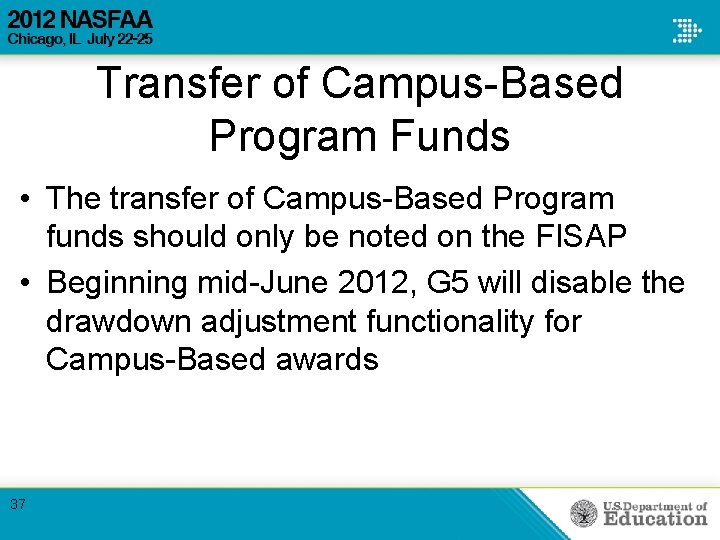 2012 NASFAA
Chicago, IL July 22-25

Transfer of Campus-Based Program Funds

• The transfer of Campus-Based Program funds should only be noted on the FISAP
• Beginning mid-June 2012, G5 will disable the drawdown adjustment functionality for Campus-Based awards

37

U.S. Department of Education